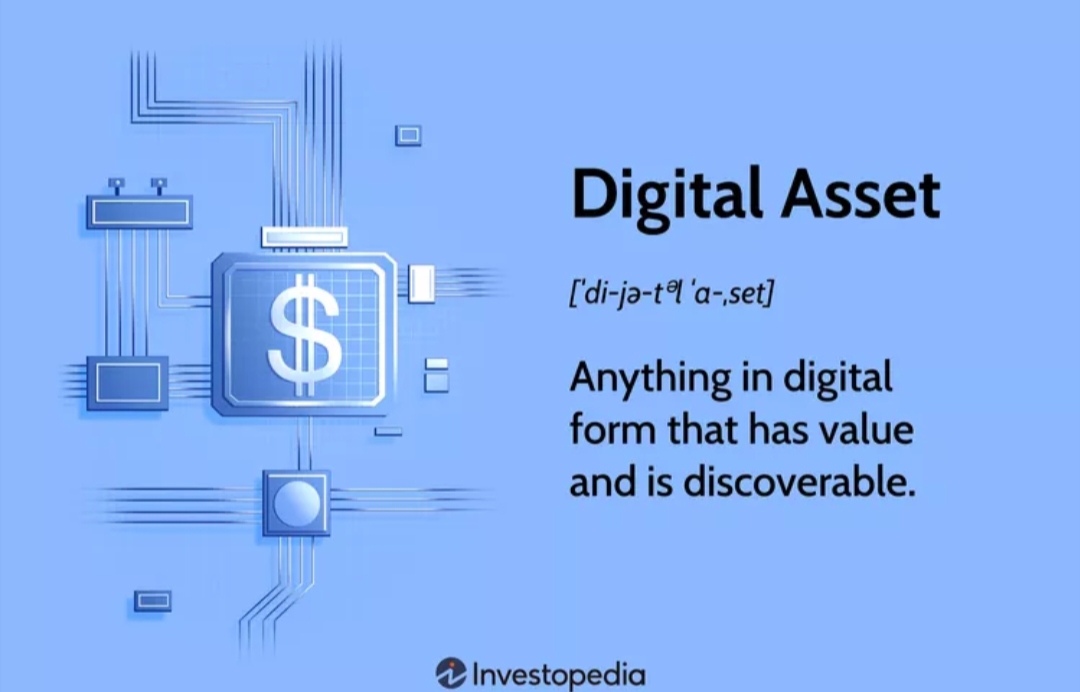 $

Digital Asset

[ˈdi-jə-tᵊl ˈa-ˌset]

Anything in digital form that has value and is discoverable.

Investopedia